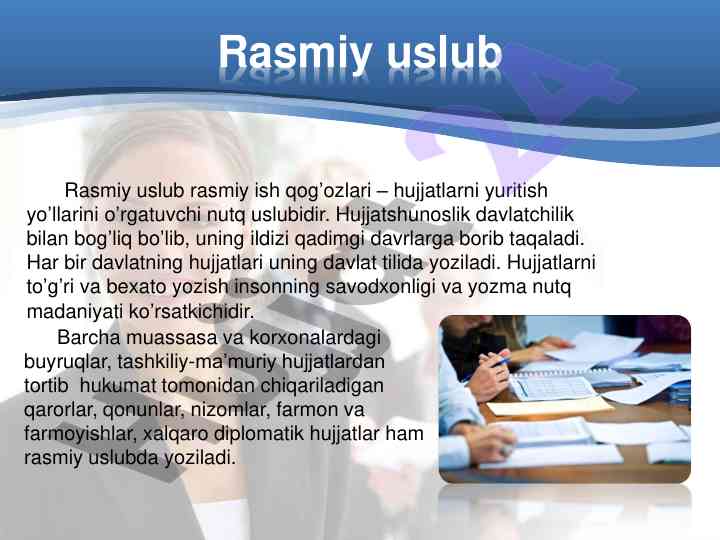 Rasmiy uslub

Rasmiy uslub rasmiy ish qog'ozlari – hujjatlarni yuritish yo'llarini o'rgatuvchi nutq uslubidir. Hujjatshunoslik davlatchilik bilan bog'liq bo'lib, uning ildizi qadimgi davrlarga borib taqaladi. Har bir davlatning hujjatlari uning davlat tilida yoziladi. Hujjatlarni to'g'ri va bexato yozish insonning savodxonligi va yozma nutq madaniyati ko'rsatkichidir.

Barcha muassasa va korxonalardagi buyruqlar, tashkiliy-ma'muriy hujjatlardan tortib hukumat tomonidan chiqariladigan qarorlar, qonunlar, nizomlar, farmon va farmoyishlar, xalqaro diplomatik hujjatlar ham rasmiy uslubda yoziladi.